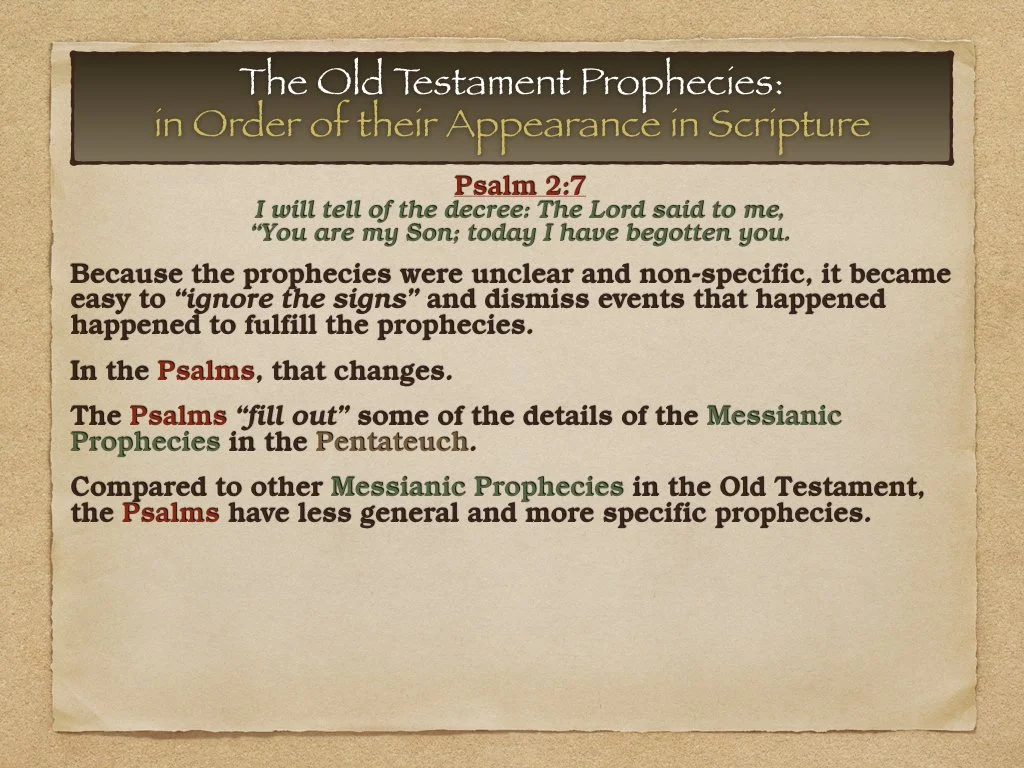 The Old Testament Prophecies:
in Order of their Appearance in Scripture

Psalm 2:7
I will tell of the decree: The Lord said to me,
"You are my Son; today I have begotten you.

Because the prophecies were unclear and non-specific, it became easy to "ignore the signs" and dismiss events that happened happened to fulfill the prophecies.

In the Psalms, that changes.

The Psalms "fill out" some of the details of the Messianic Prophecies in the Pentateuch.

Compared to other Messianic Prophecies in the Old Testament, the Psalms have less general and more specific prophecies.